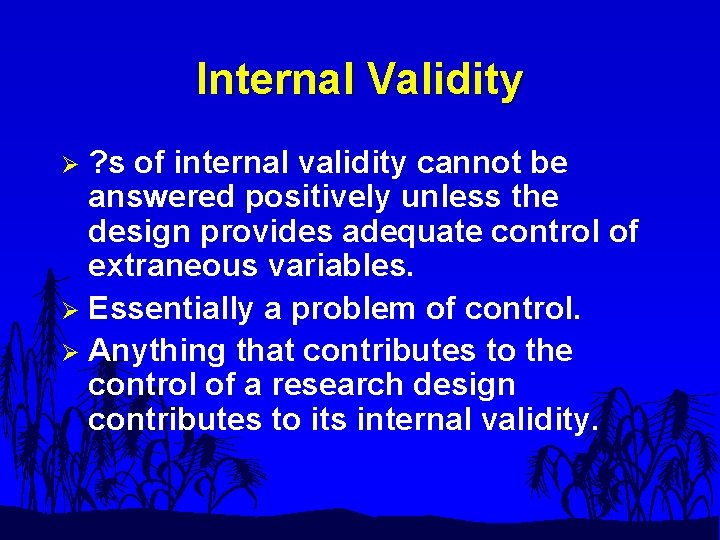 Internal Validity

➢ ?s of internal validity cannot be answered positively unless the design provides adequate control of extraneous variables.

➢ Essentially a problem of control.

➢ Anything that contributes to the control of a research design contributes to its internal validity.